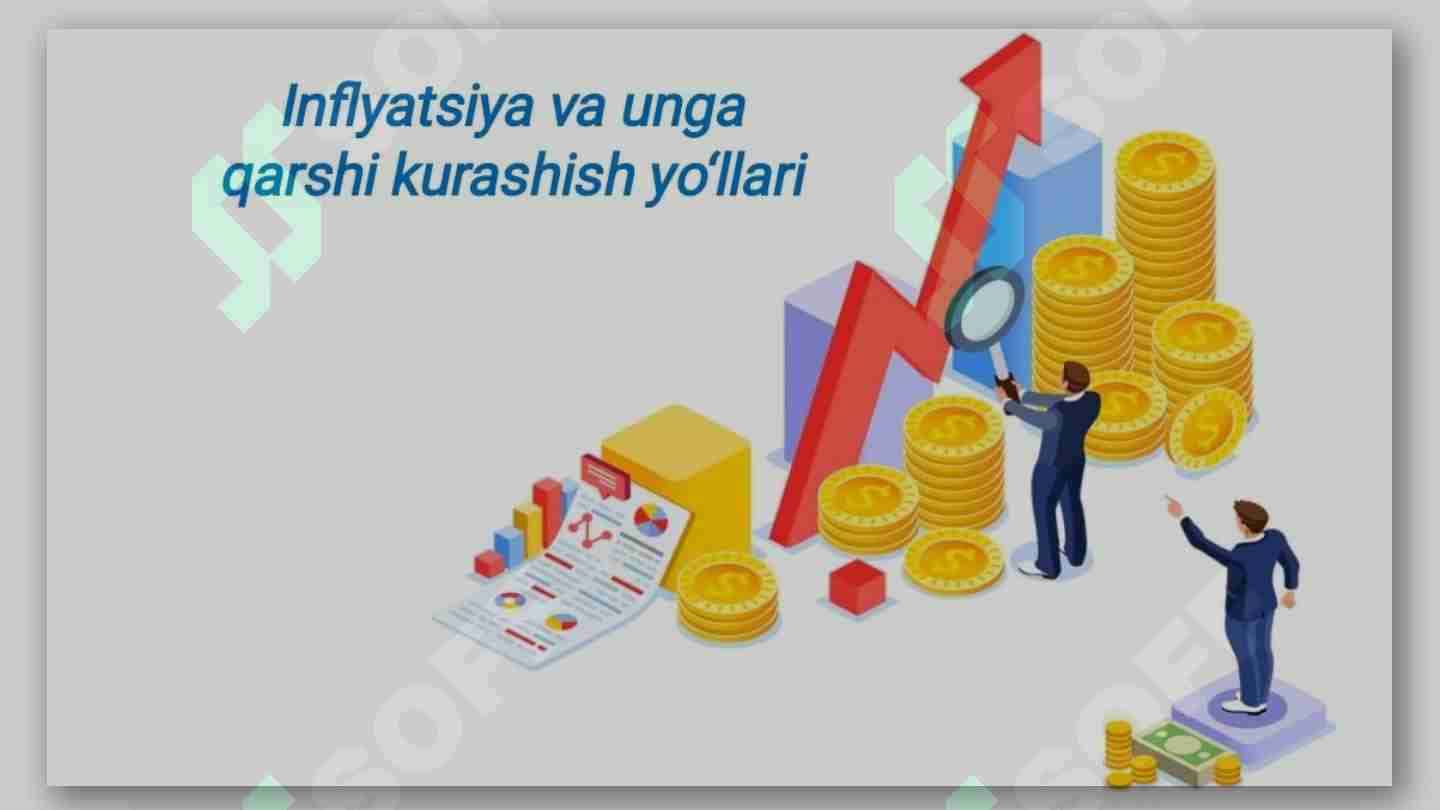 Inflyatsiya va unga qarshi kurashish yo‘llari